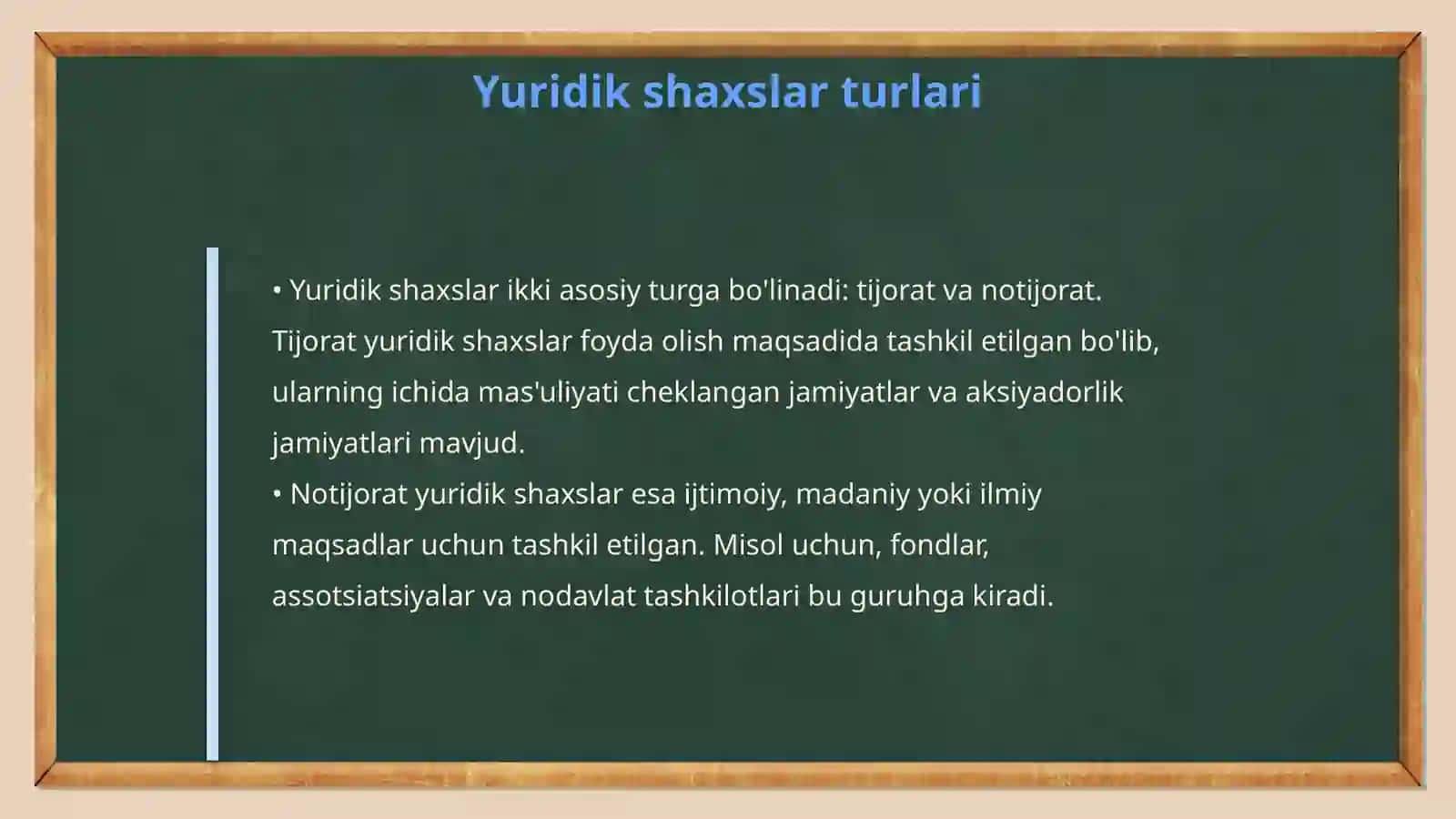 Yuridik shaxslar turlari

• Yuridik shaxslar ikki asosiy turga bo'linadi: tijorat va notijorat. Tijorat yuridik shaxslar foyda olish maqsadida tashkil etilgan bo'lib, ularning ichida mas'uliyati cheklangan jamiyatlar va aksiyadorlik jamiyatlari mavjud.
• Notijorat yuridik shaxslar esa ijtimoiy, madaniy yoki ilmiy maqsadlar uchun tashkil etilgan. Misol uchun, fondlar, assotsiatsiyalar va nodavlat tashkilotlari bu guruhga kiradi.